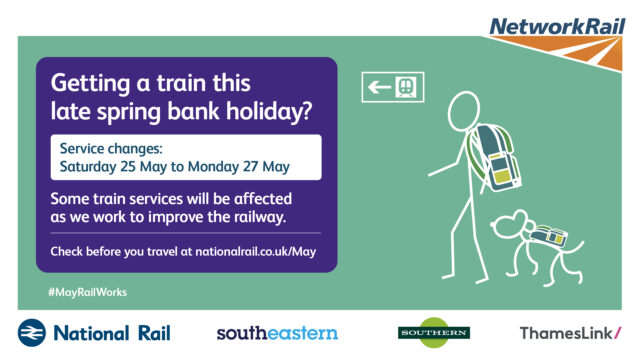 NetworkRail

Getting a train this late spring bank holiday?

Service changes:
Saturday 25 May to Monday 27 May

Some train services will be affected as we work to improve the railway.

Check before you travel at nationalrail.co.uk/May

#MayRailWorks

National Rail

southeastern

SOUTHERN

ThamesLink/